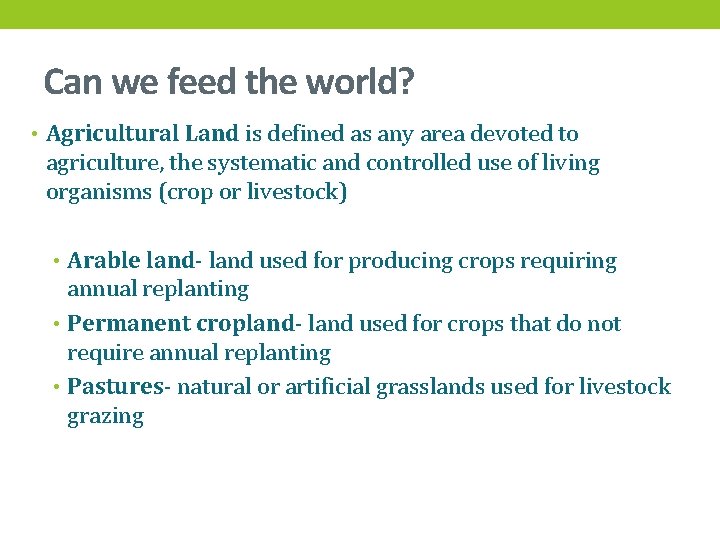 Can we feed the world?

• Agricultural Land is defined as any area devoted to agriculture, the systematic and controlled use of living organisms (crop or livestock)

• Arable land- land used for producing crops requiring annual replanting
• Permanent cropland- land used for crops that do not require annual replanting
• Pastures- natural or artificial grasslands used for livestock grazing